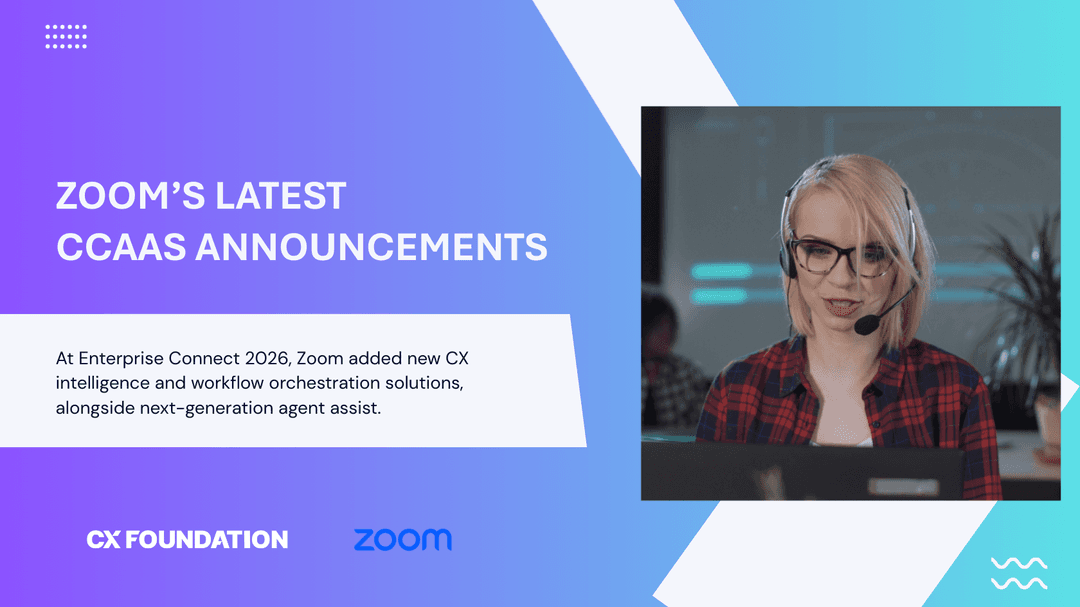 ZOOM'S LATEST CCAAS ANNOUNCEMENTS

At Enterprise Connect 2026, Zoom added new CX intelligence and workflow orchestration solutions, alongside next-generation agent assist.

CX FOUNDATION

zoom